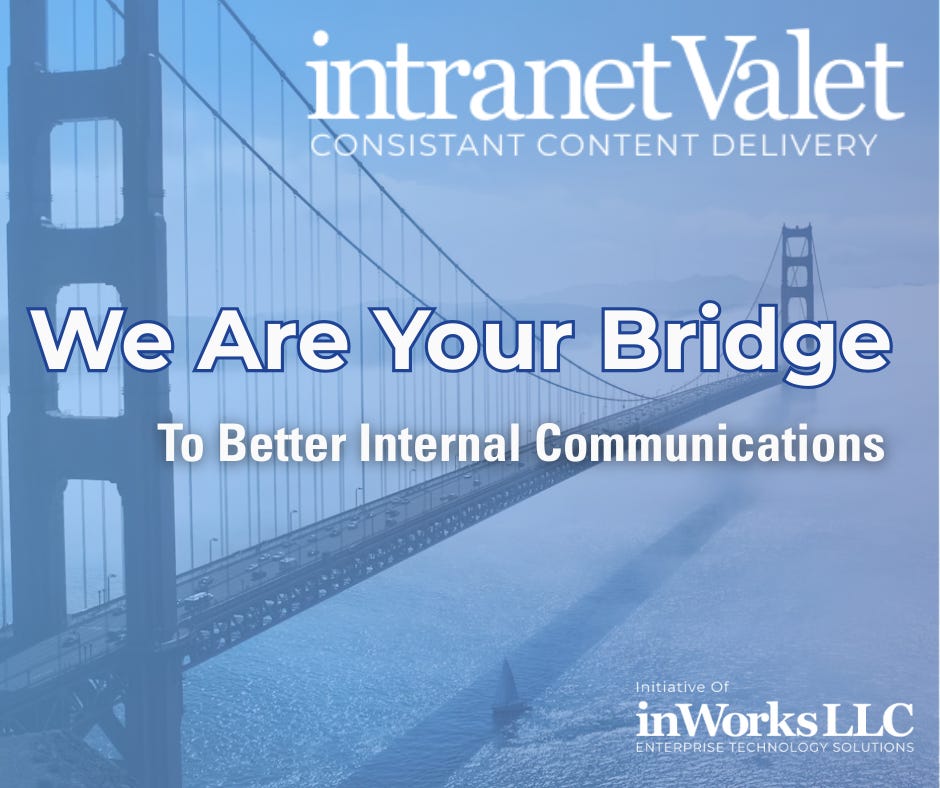 intranetValet
CONSISTANT CONTENT DELIVERY

We Are Your Bridge

To Better Internal Communications

Initiative Of
inWorks LLC
ENTERPRISE TECHNOLOGY SOLUTIONS